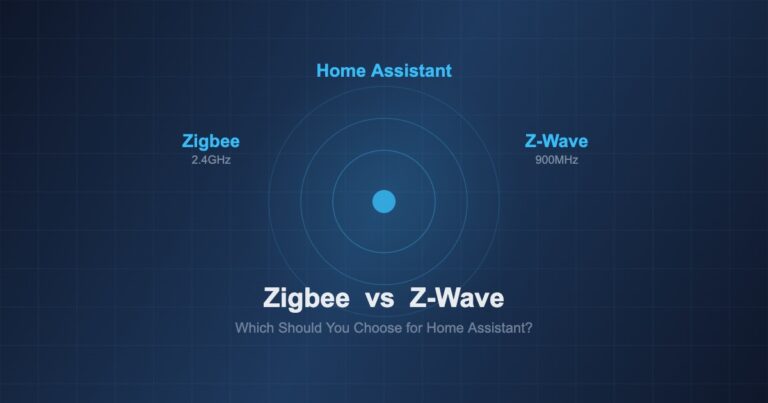 Home Assistant

Zigbee
2.4GHz

Z-Wave
900MHz

Zigbee vs Z-Wave

Which Should You Choose for Home Assistant?